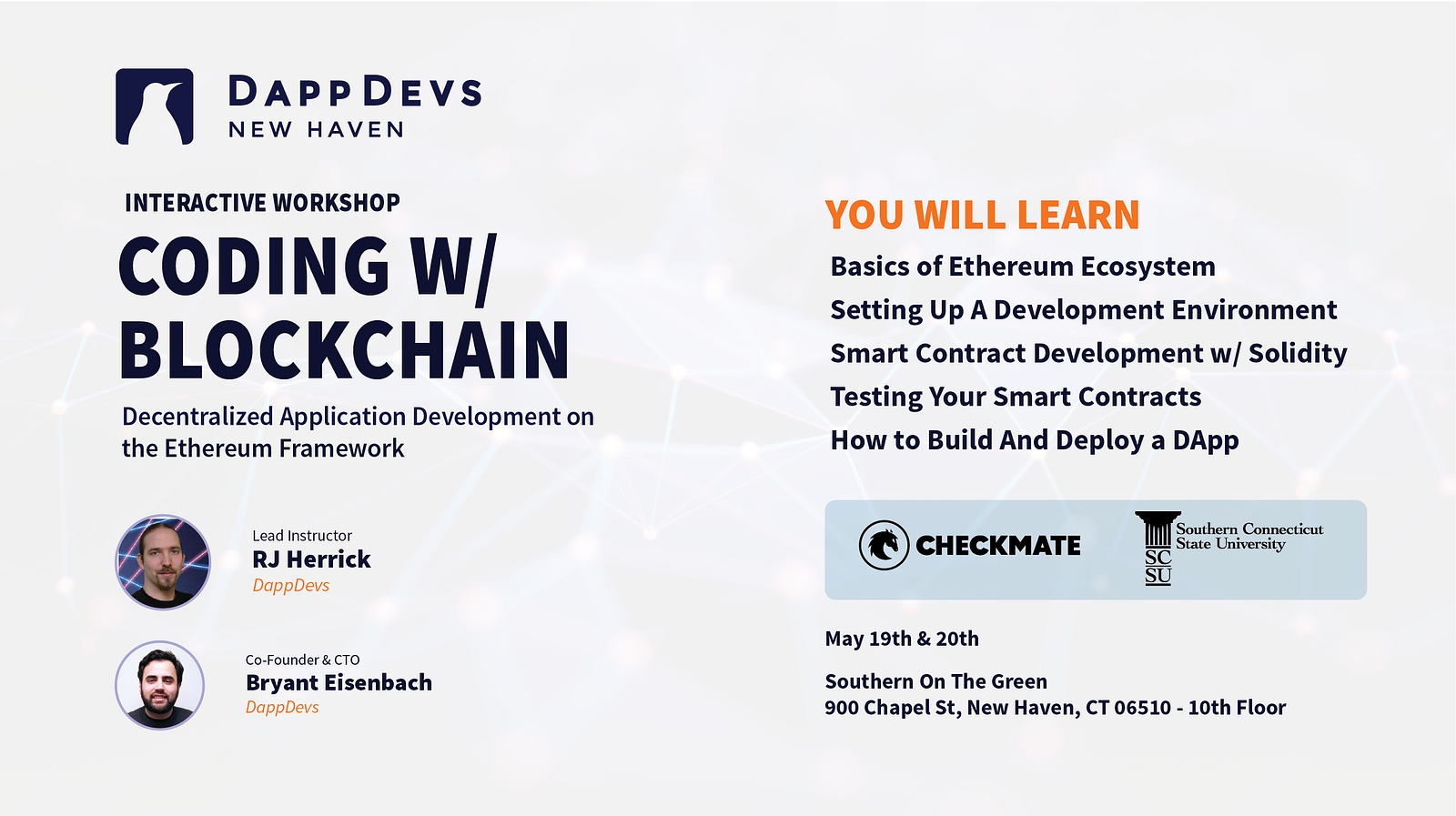 DAPPDEVS
NEW HAVEN

INTERACTIVE WORKSHOP

CODING W/ BLOCKCHAIN

Decentralized Application Development on the Ethereum Framework

Lead Instructor
RJ Herrick
DappDevs

Co-Founder & CTO
Bryant Eisenbach
DappDevs

YOU WILL LEARN

Basics of Ethereum Ecosystem
Setting Up A Development Environment
Smart Contract Development w/ Solidity
Testing Your Smart Contracts
How to Build And Deploy a DApp

CHECKMATE

SC SU Southern Connecticut State University

May 19th & 20th

Southern On The Green
900 Chapel St, New Haven, CT 06510 - 10th Floor